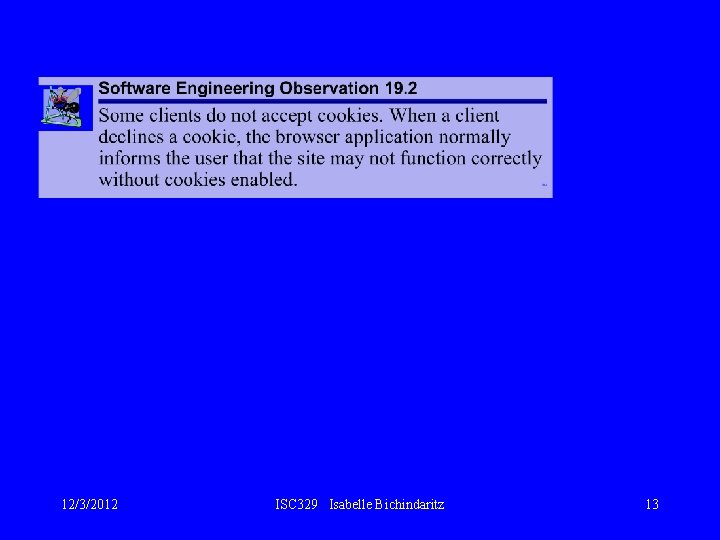 Software Engineering Observation 19.2

Some clients do not accept cookies. When a client declines a cookie, the browser application normally informs the user that the site may not function correctly without cookies enabled.

12/3/2012

ISC329 Isabelle Bichindaritz

13